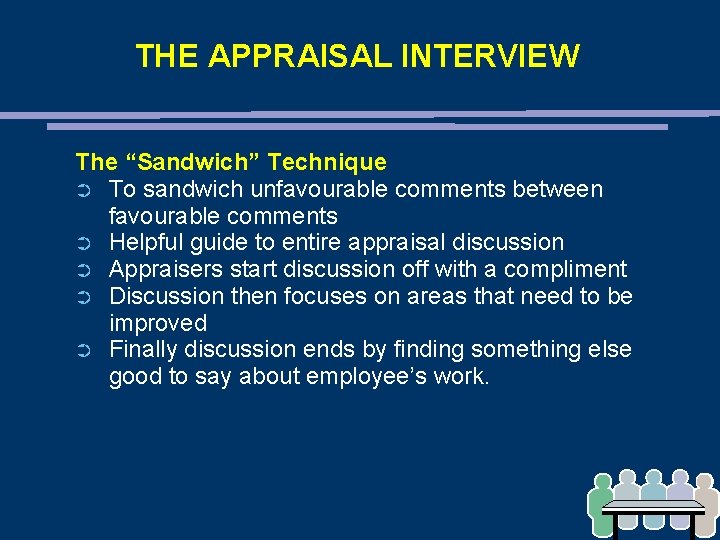 THE APPRAISAL INTERVIEW

The “Sandwich” Technique

➲ To sandwich unfavourable comments between favourable comments
➲ Helpful guide to entire appraisal discussion
➲ Appraisers start discussion off with a compliment
➲ Discussion then focuses on areas that need to be improved
➲ Finally discussion ends by finding something else good to say about employee’s work.